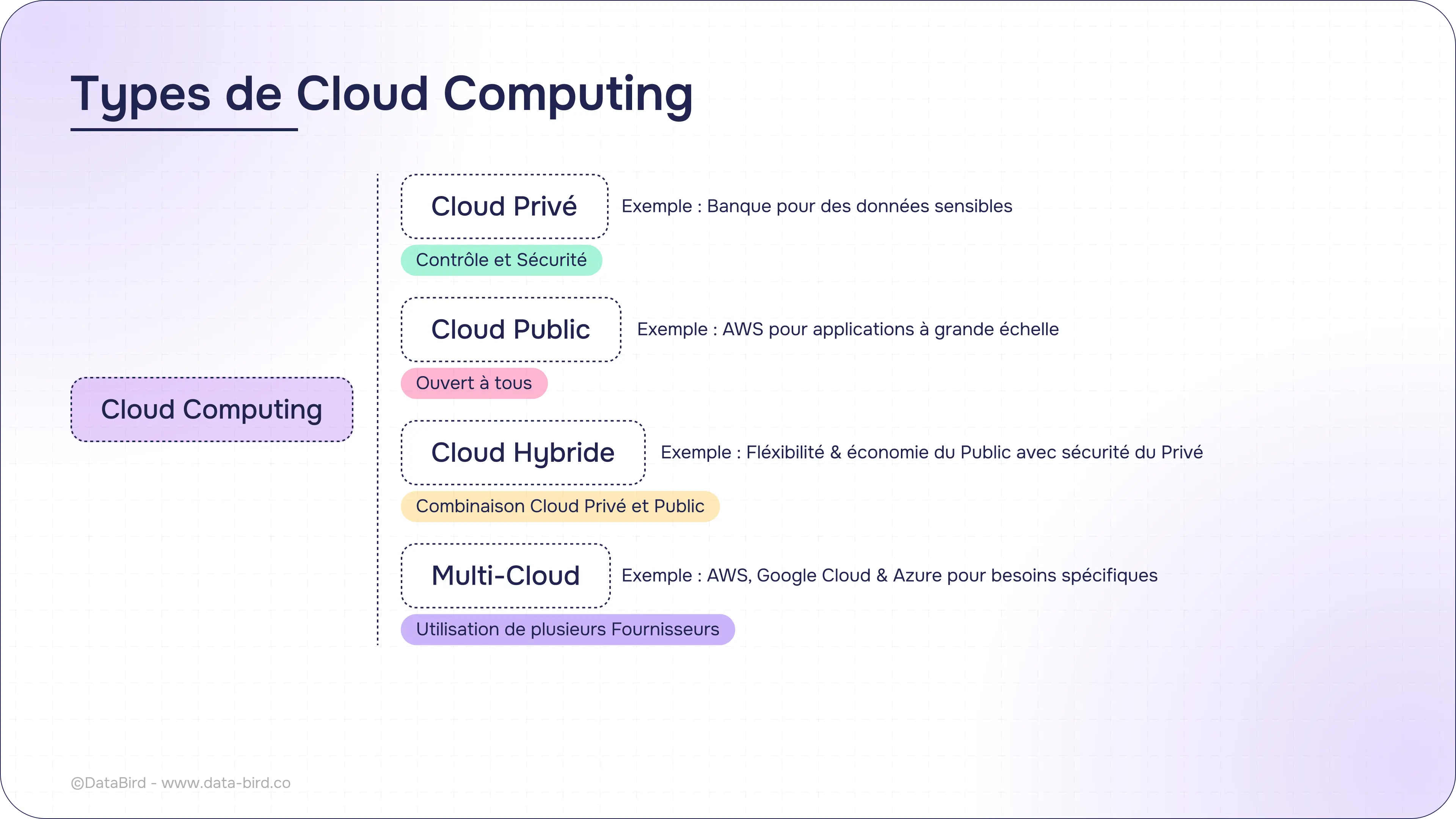 Types de Cloud Computing

Cloud Computing

Cloud Privé
Exemple : Banque pour des données sensibles
Contrôle et Sécurité

Cloud Public
Exemple : AWS pour applications à grande échelle
Ouvert à tous

Cloud Hybride
Exemple : Fléxibilité & économie du Public avec sécurité du Privé
Combinaison Cloud Privé et Public

Multi-Cloud
Exemple : AWS, Google Cloud & Azure pour besoins spécifiques
Utilisation de plusieurs Fournisseurs

©DataBird - www.data-bird.co